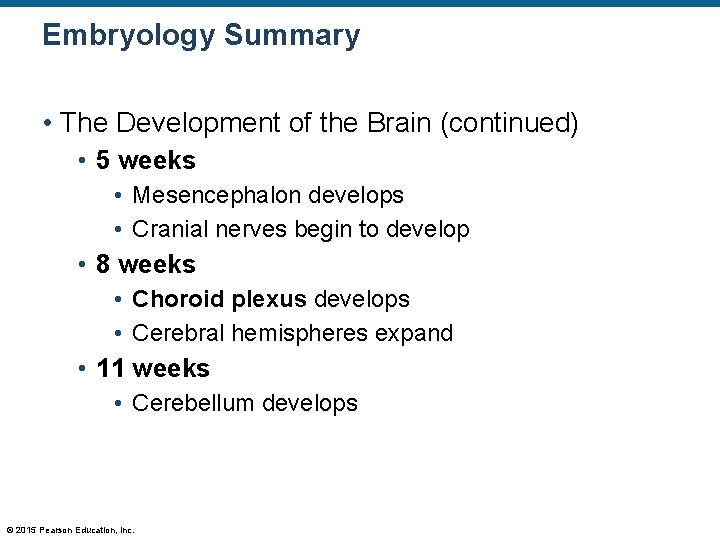 Embryology Summary

• The Development of the Brain (continued)

• 5 weeks

• Mesencephalon develops

• Cranial nerves begin to develop

• 8 weeks

• Choroid plexus develops

• Cerebral hemispheres expand

• 11 weeks

• Cerebellum develops

© 2015 Pearson Education, Inc.